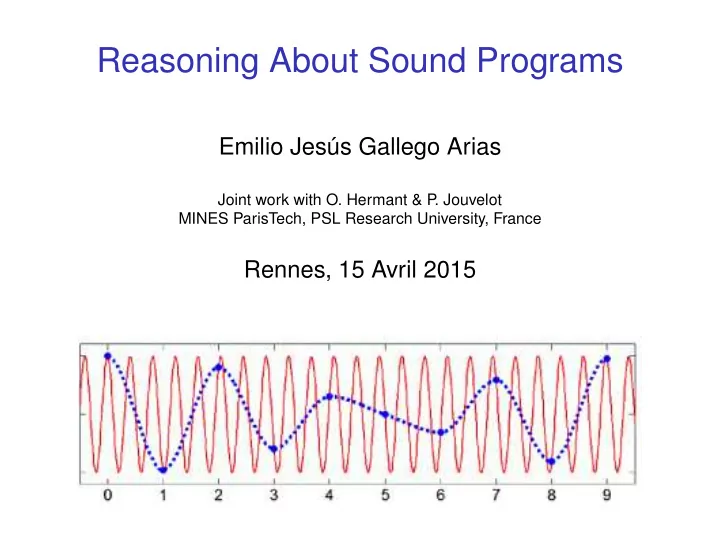 Reasoning About Sound Programs

Emilio Jesús Gallego Arias

Joint work with O. Hermant & P. Jouvelot
MINES ParisTech, PSL Research University, France

Rennes, 15 Avril 2015

0 1 2 3 4 5 6 7 8 9